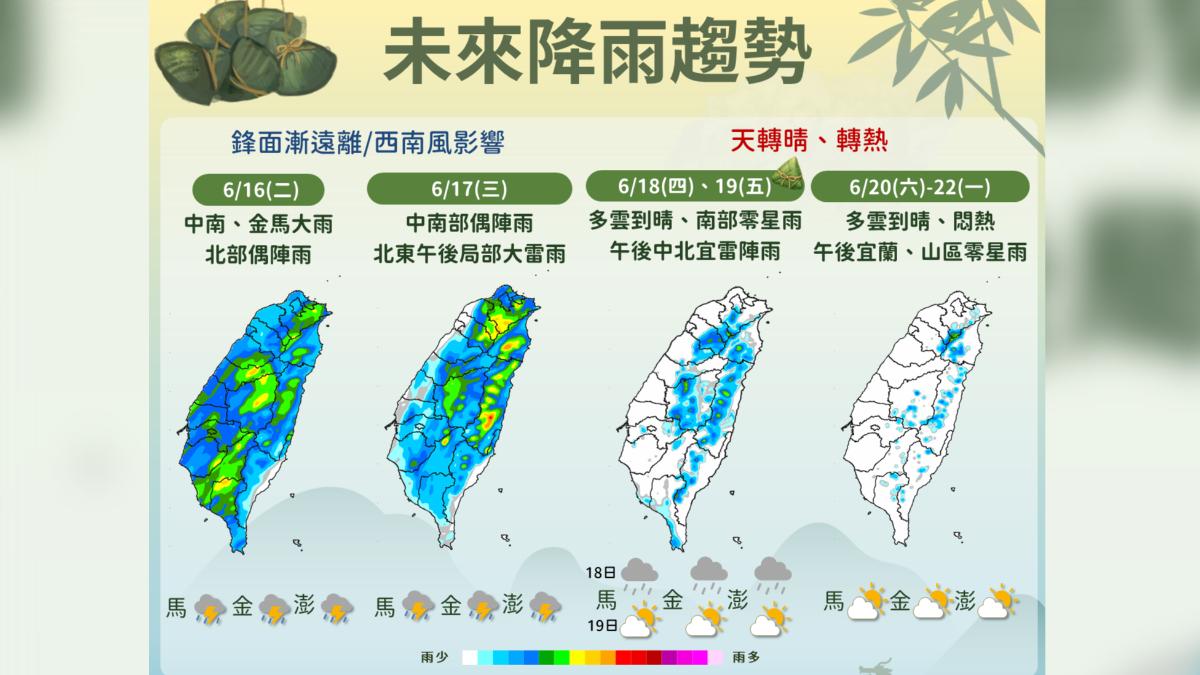 未來降雨趨勢

鋒面漸遠離/西南風影響

天轉晴、轉熱

6/16(二)
中南、金馬大雨
北部偶陣雨

6/17(三)
中南部偶陣雨
北東午後局部大雷雨

6/18(四)、19(五)
多雲到晴、南部零星雨
午後中北宜雷陣雨

6/20(六)-22(一)
多雲到晴、悶熱
午後宜蘭、山區零星雨

馬 金 澎

馬 金 澎

18日
馬 金 澎
19日

馬 金 澎

雨少 雨多